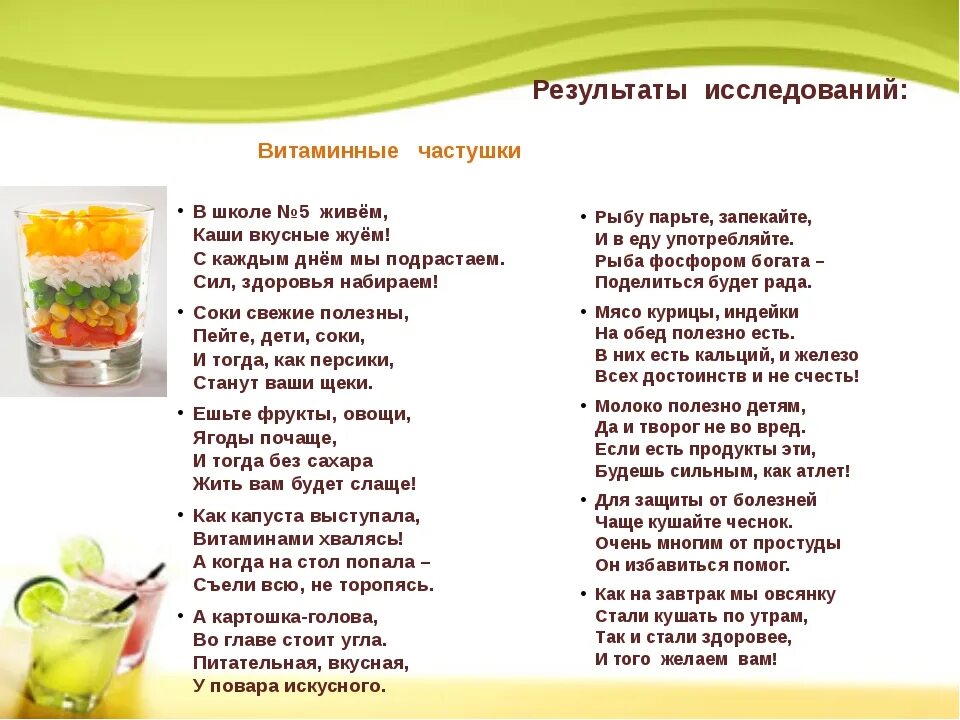 Результаты исследований:

Витаминные частушки

• В школе №5 живём,
Каши вкусные жуём!
С каждым днём мы подрастаем.
Сил, здоровья набираем!

• Соки свежие полезны,
Пейте, дети, соки,
И тогда, как персики,
Станут ваши щеки.

• Ешьте фрукты, овощи,
Ягоды почаще,
И тогда без сахара
Жить вам будет слаще!

• Как капуста выступала,
Витаминами хвалясь!
А когда на стол попала –
Съели всю, не торопясь.

• А картошка-голова,
Во главе стоит угла.
Питательная, вкусная,
У повара искусного.

• Рыбу парьте, запекайте,
И в еду употребляйте.
Рыба фосфором богата –
Поделиться будет рада.

• Мясо курицы, индейки
На обед полезно есть.
В них есть кальций, и железо
Всех достоинств и не счесть!

• Молоко полезно детям,
Да и творог не во вред.
Если есть продукты эти,
Будешь сильным, как атлет!

• Для защиты от болезней
Чаще кушайте чеснок.
Очень многим от простуды
Он избавиться помог.

• Как на завтрак мы овсянку
Стали кушать по утрам,
Так и стали здоровее,
И того желаем вам!